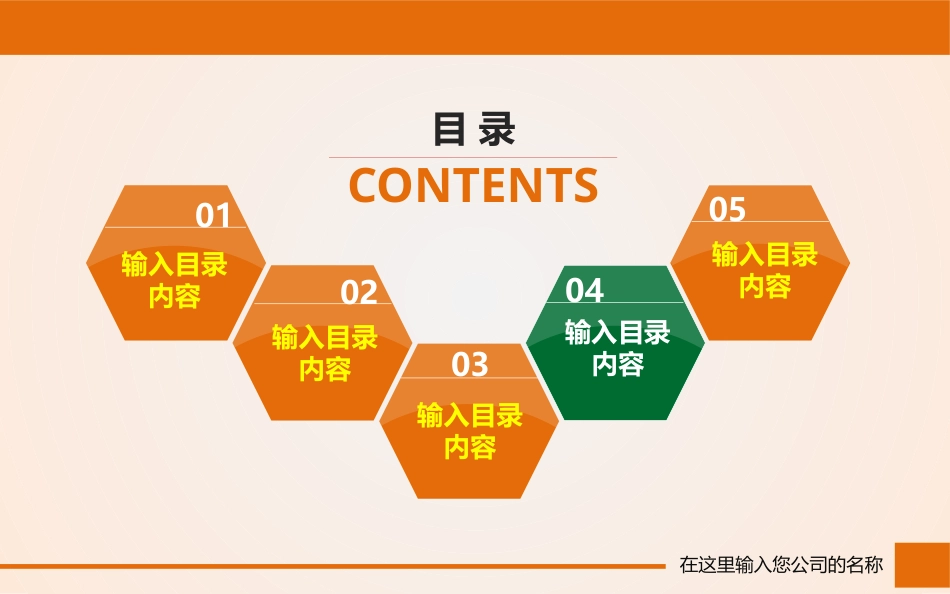 目录

CONTENTS

01
输入目录内容

02
输入目录内容

03
输入目录内容

04
输入目录内容

05
输入目录内容

在这里输入您公司的名称